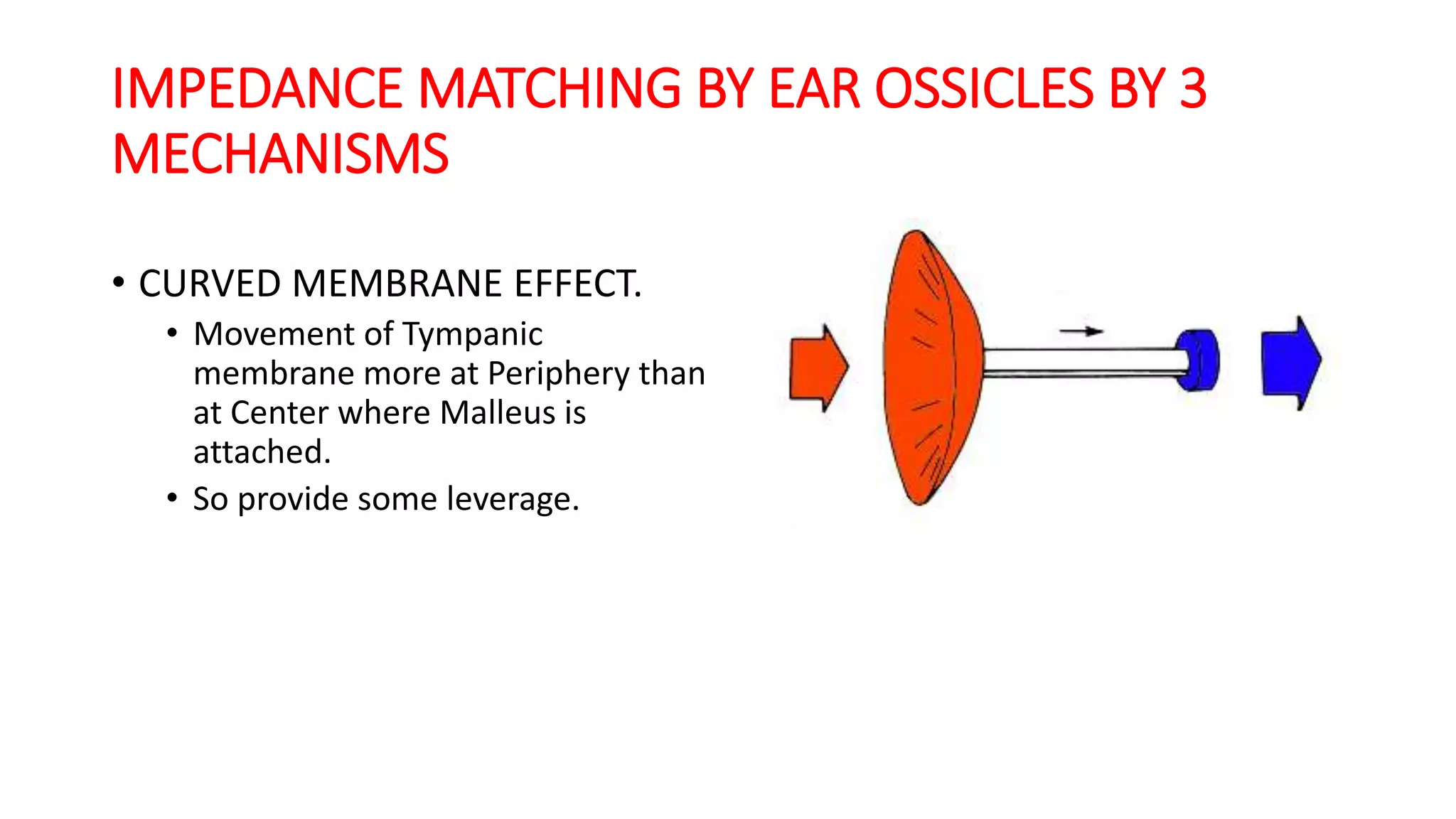 IMPEDANCE MATCHING BY EAR OSSICLES BY 3 MECHANISMS

• CURVED MEMBRANE EFFECT.
  • Movement of Tympanic membrane more at Periphery than at Center where Malleus is attached.
  • So provide some leverage.